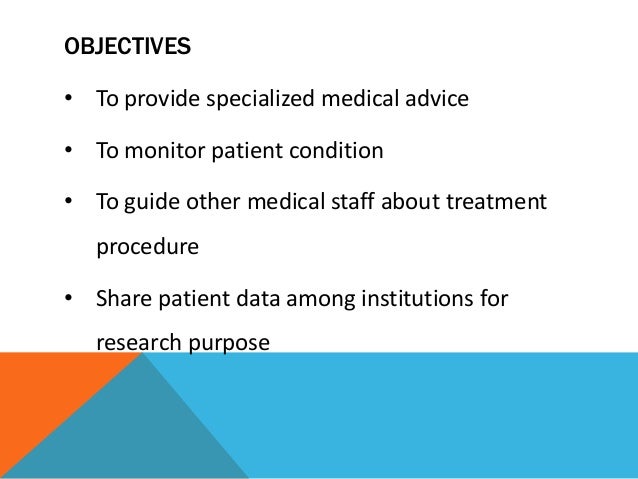 OBJECTIVES

• To provide specialized medical advice

• To monitor patient condition

• To guide other medical staff about treatment procedure

• Share patient data among institutions for research purpose